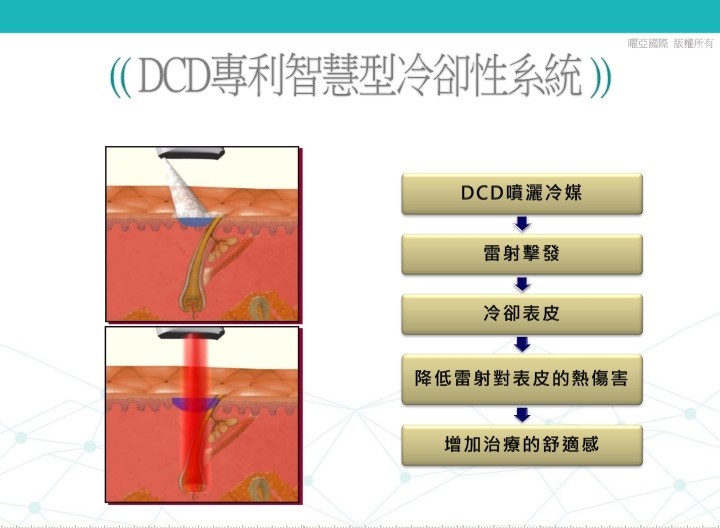 曜亞國際 版權所有

(( DCD專利智慧型冷卻性系統 ))

DCD噴灑冷媒

雷射擊發

冷卻表皮

降低雷射對表皮的熱傷害

增加治療的舒適感